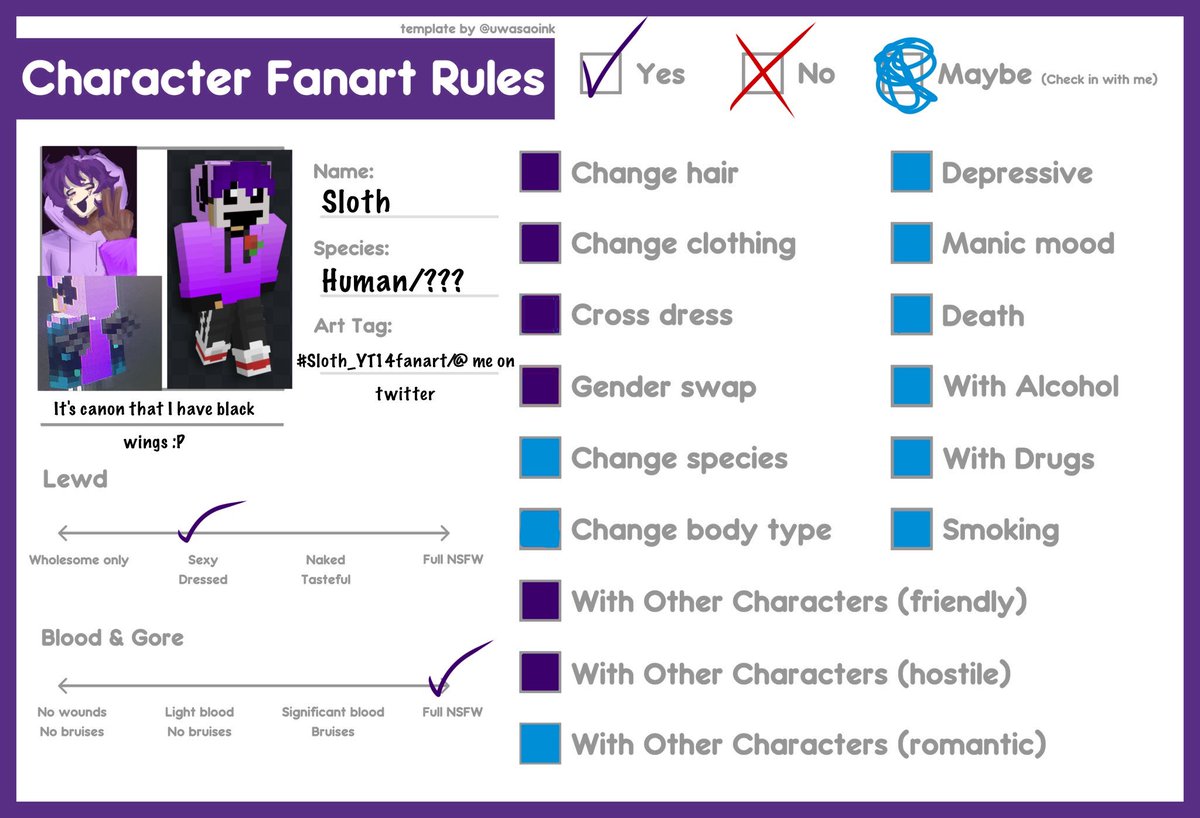 template by @uwasaoink

Character Fanart Rules

Yes

No

Maybe (Check in with me)

Name:
Sloth

Species:
Human/???

Art Tag:
#Sloth_YT14fanart/@ me on twitter

It's canon that I have black wings :P

Lewd

Wholesome only

Sexy Dressed

Naked Tasteful

Full NSFW

Blood & Gore

No wounds No bruises

Light blood No bruises

Significant blood Bruises

Full NSFW

Change hair

Change clothing

Cross dress

Gender swap

Change species

Change body type

With Other Characters (friendly)

With Other Characters (hostile)

With Other Characters (romantic)

Depressive

Manic mood

Death

With Alcohol

With Drugs

Smoking